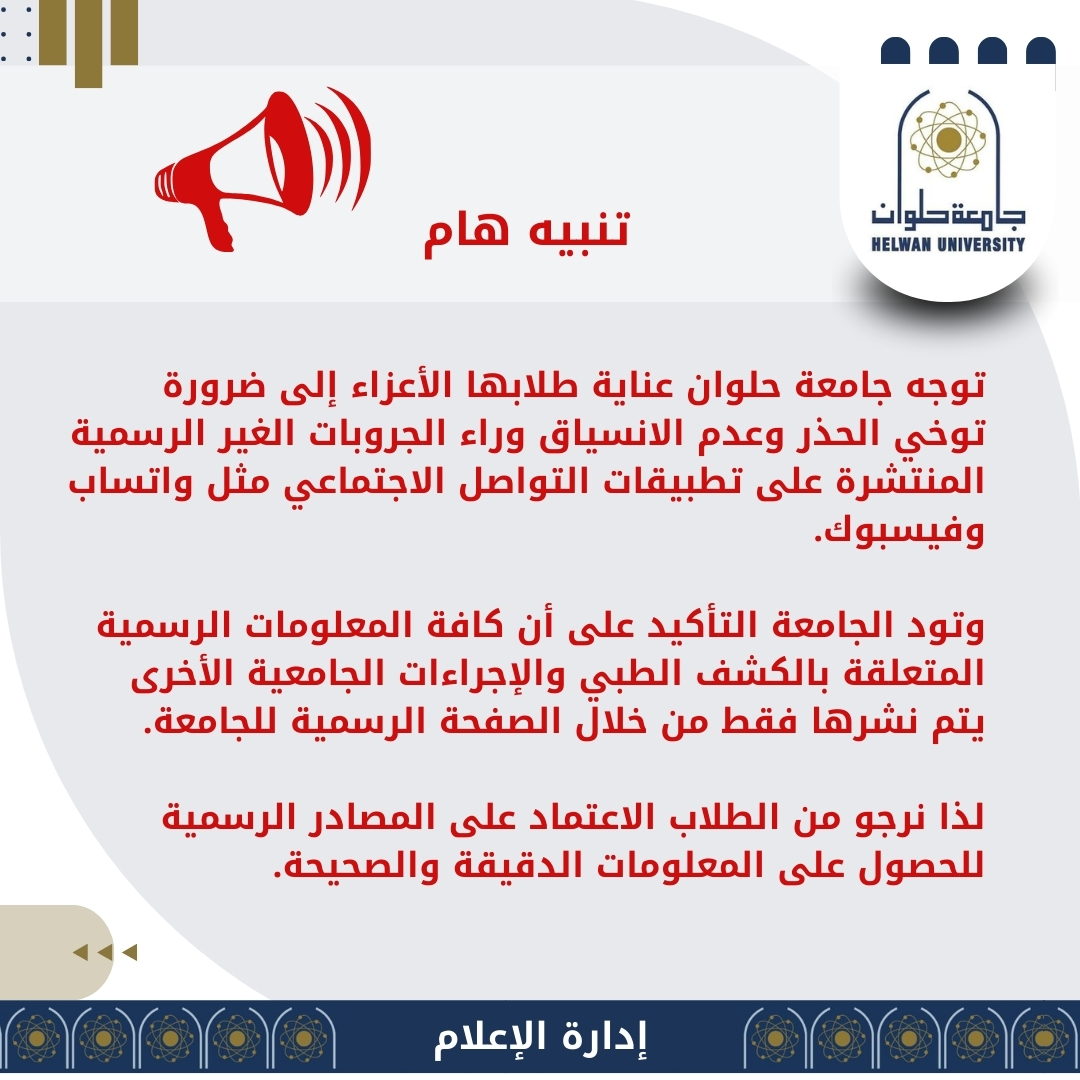 جامعة حلوان
HELWAN UNIVERSITY

تنبيه هام

توجه جامعة حلوان عناية طلابها الأعزاء إلى ضرورة توخي الحذر وعدم الانسياق وراء الجروبات الغير الرسمية المنتشرة على تطبيقات التواصل الاجتماعي مثل واتساب وفيسبوك.

وتود الجامعة التأكيد على أن كافة المعلومات الرسمية المتعلقة بالكشف الطبي والإجراءات الجامعية الأخرى يتم نشرها فقط من خلال الصفحة الرسمية للجامعة.

لذا نرجو من الطلاب الاعتماد على المصادر الرسمية للحصول على المعلومات الدقيقة والصحيحة.

إدارة الإعلام